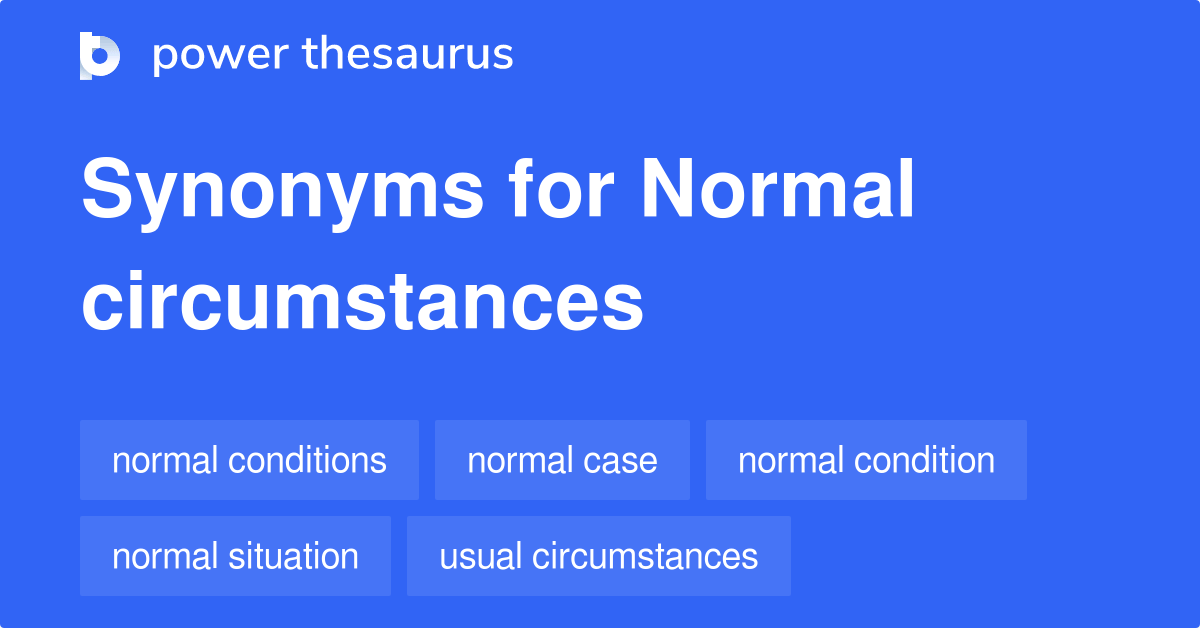 power thesaurus

Synonyms for Normal circumstances

normal conditions
normal case
normal condition
normal situation
usual circumstances